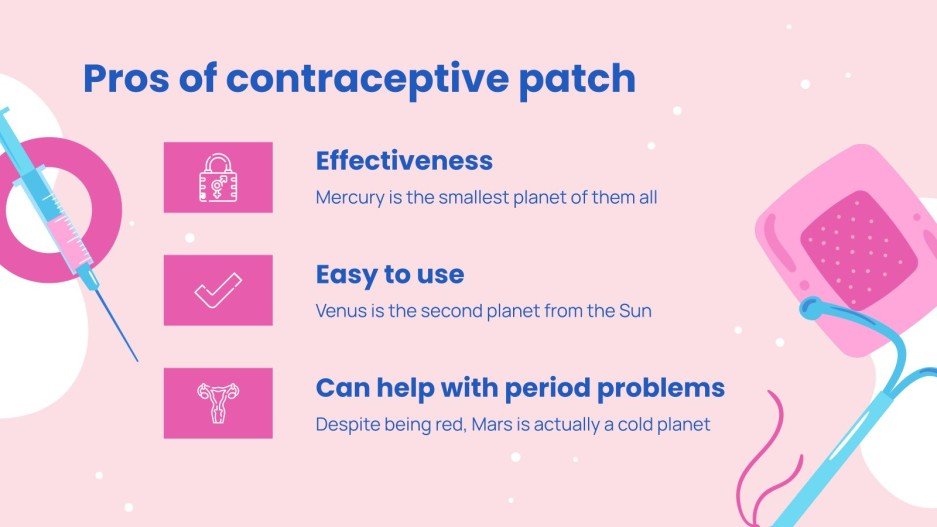 Pros of contraceptive patch

Effectiveness
Mercury is the smallest planet of them all

Easy to use
Venus is the second planet from the Sun

Can help with period problems
Despite being red, Mars is actually a cold planet